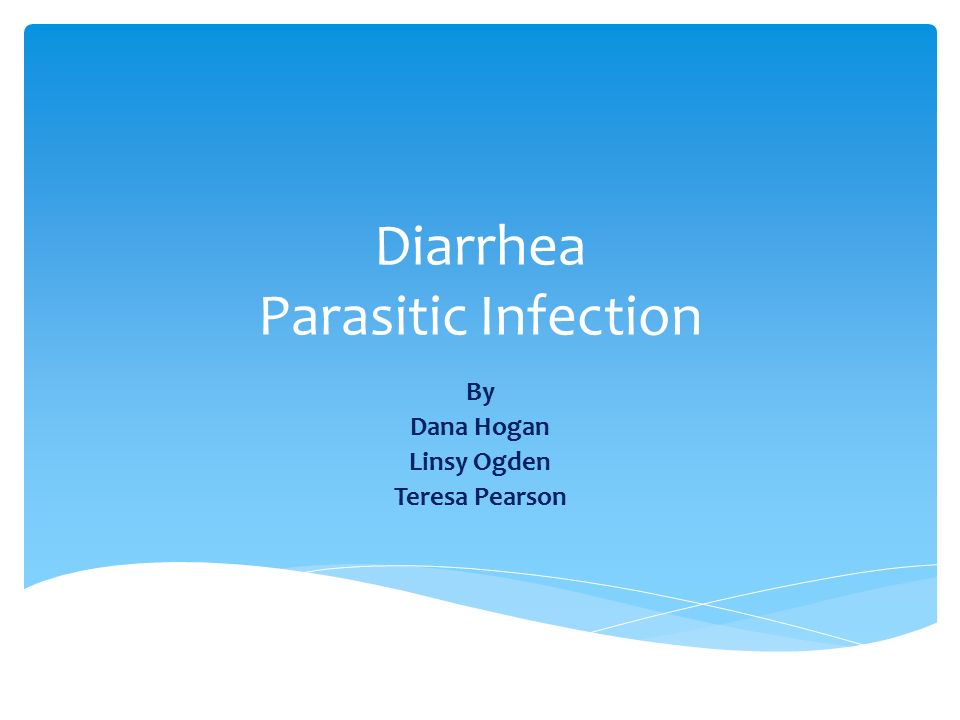 Diarrhea
Parasitic Infection

By
Dana Hogan
Linsy Ogden
Teresa Pearson